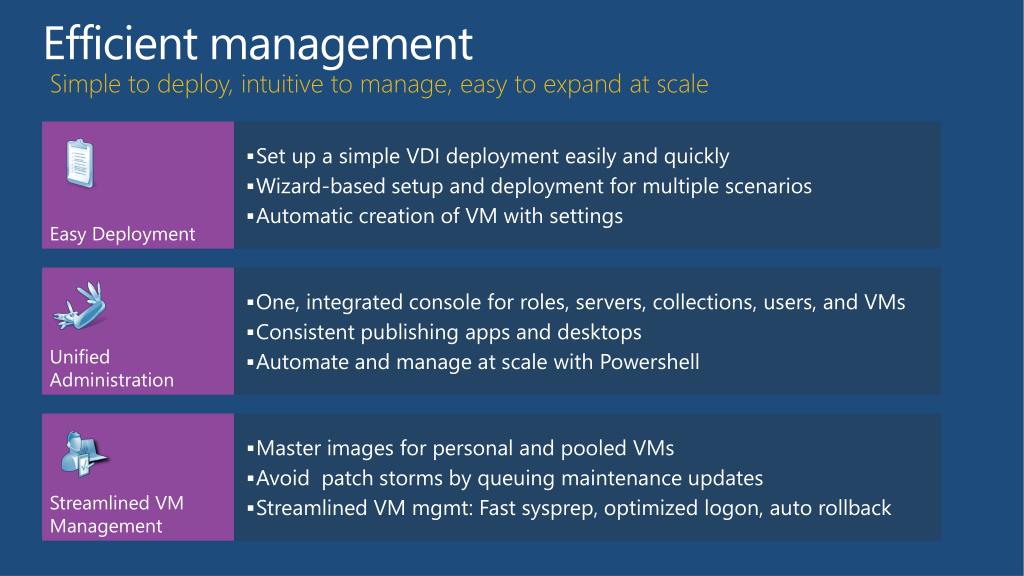 Efficient management
Simple to deploy, intuitive to manage, easy to expand at scale

Easy Deployment

▪Set up a simple VDI deployment easily and quickly
▪Wizard-based setup and deployment for multiple scenarios
▪Automatic creation of VM with settings

Unified Administration

▪One, integrated console for roles, servers, collections, users, and VMs
▪Consistent publishing apps and desktops
▪Automate and manage at scale with Powershell

Streamlined VM Management

▪Master images for personal and pooled VMs
▪Avoid  patch storms by queuing maintenance updates
▪Streamlined VM mgmt: Fast sysprep, optimized logon, auto rollback